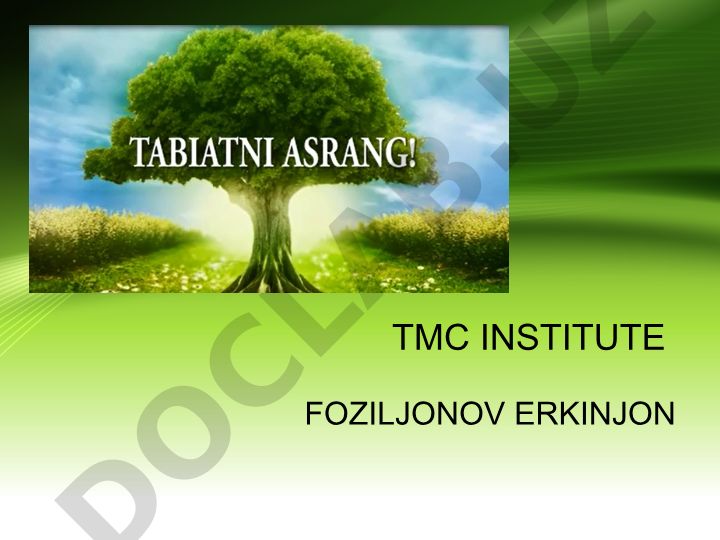 TABIATNI ASRANG!

TMC INSTITUTE

FOZILJONOV ERKINJON

DOCLAB.UZ